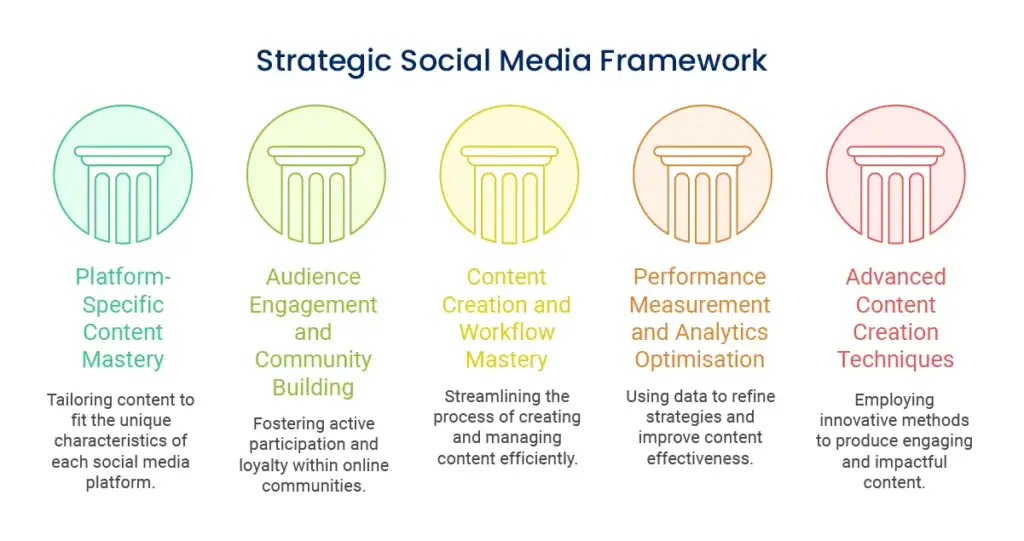 Strategic Social Media Framework

Platform-Specific Content Mastery

Tailoring content to fit the unique characteristics of each social media platform.

Audience Engagement and Community Building

Fostering active participation and loyalty within online communities.

Content Creation and Workflow Mastery

Streamlining the process of creating and managing content efficiently.

Performance Measurement and Analytics Optimisation

Using data to refine strategies and improve content effectiveness.

Advanced Content Creation Techniques

Employing innovative methods to produce engaging and impactful content.